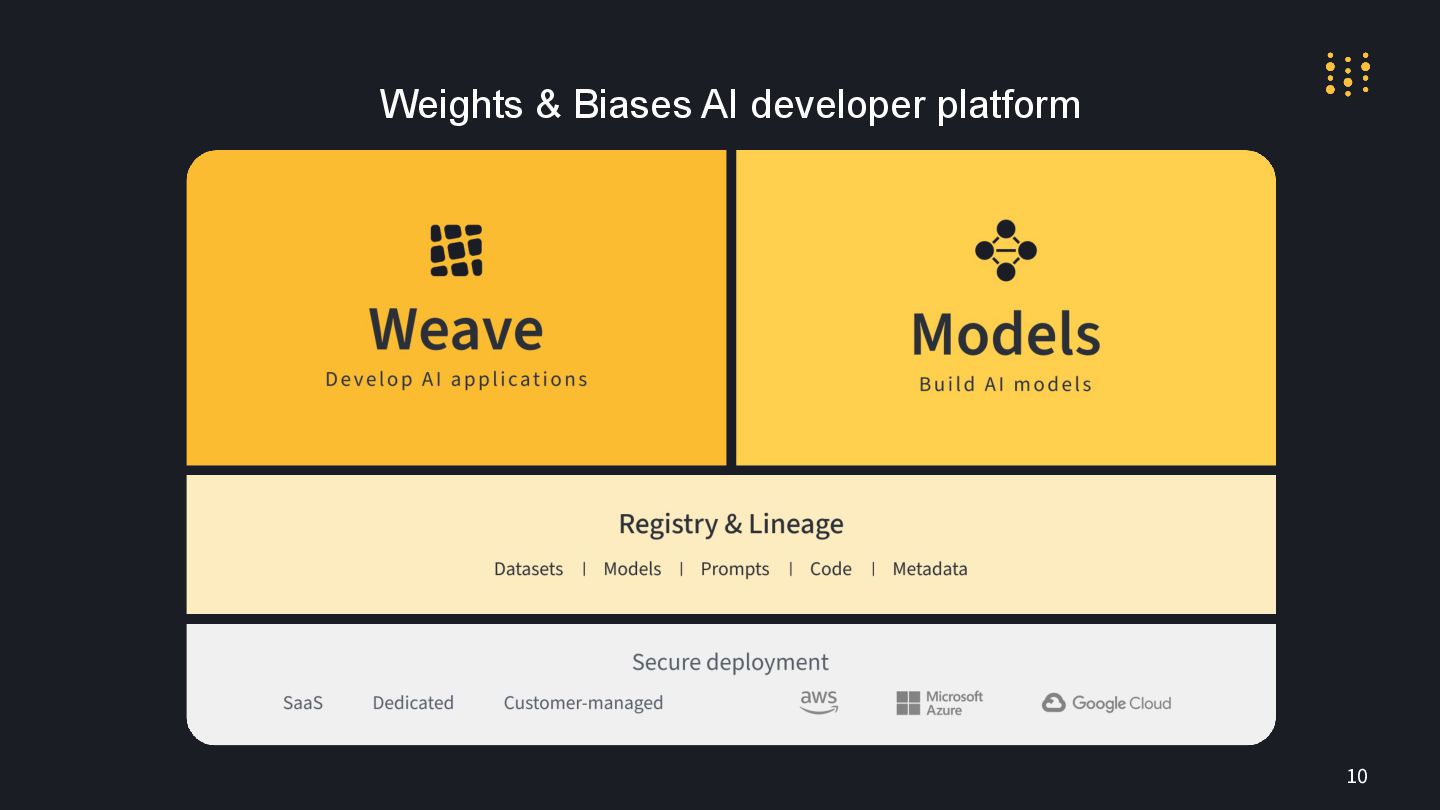 Weights & Biases AI developer platform

Weave
Develop AI applications

Models
Build AI models

Registry & Lineage
Datasets | Models | Prompts | Code | Metadata

Secure deployment
SaaS Dedicated Customer-managed aws Microsoft Azure Google Cloud

10